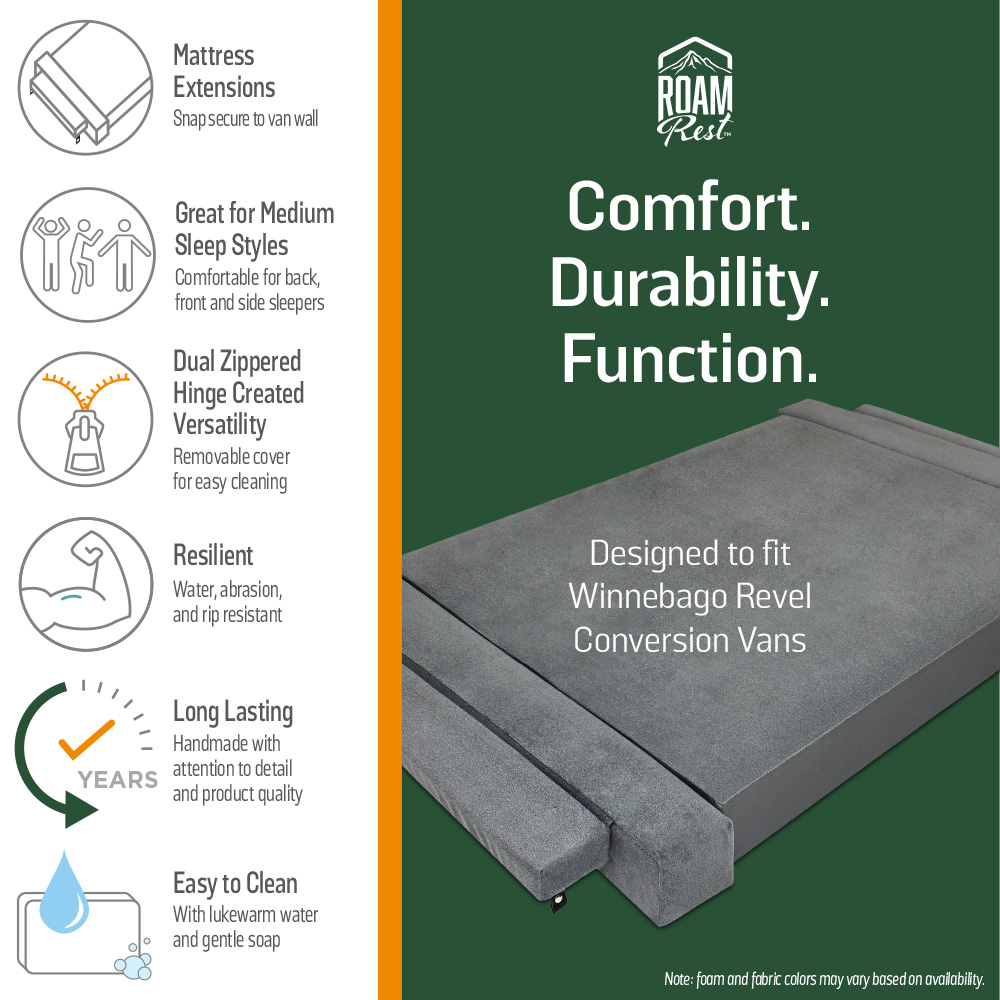 Mattress Extensions
Snap secure to van wall

Great for Medium Sleep Styles
Comfortable for back, front and side sleepers

Dual Zippered Hinge Created Versatility
Removable cover for easy cleaning

Resilient
Water, abrasion, and rip resistant

YEARS

Long Lasting
Handmade with attention to detail and product quality

Easy to Clean
With lukewarm water and gentle soap

ROAM Rest™

Comfort.
Durability.
Function.

Designed to fit Winnebago Revel Conversion Vans

Note: foam and fabric colors may vary based on availability.